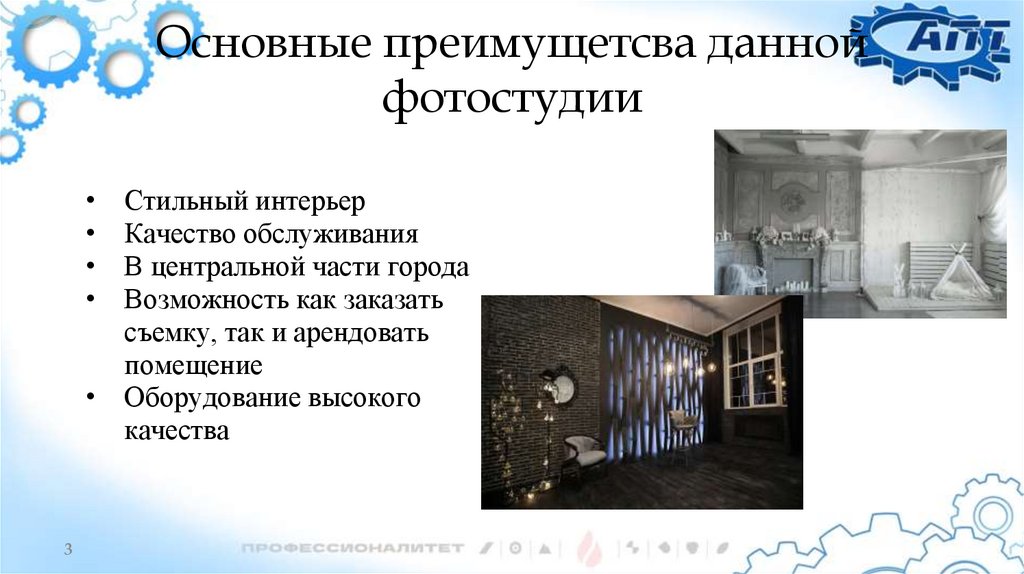 Основные преимущетсва данной фотостудии

АПТ

• Стильный интерьер
• Качество обслуживания
• В центральной части города
• Возможность как заказать съемку, так и арендовать помещение
• Оборудование высокого качества

3

ПРОФЕССИОНАЛИТЕТ